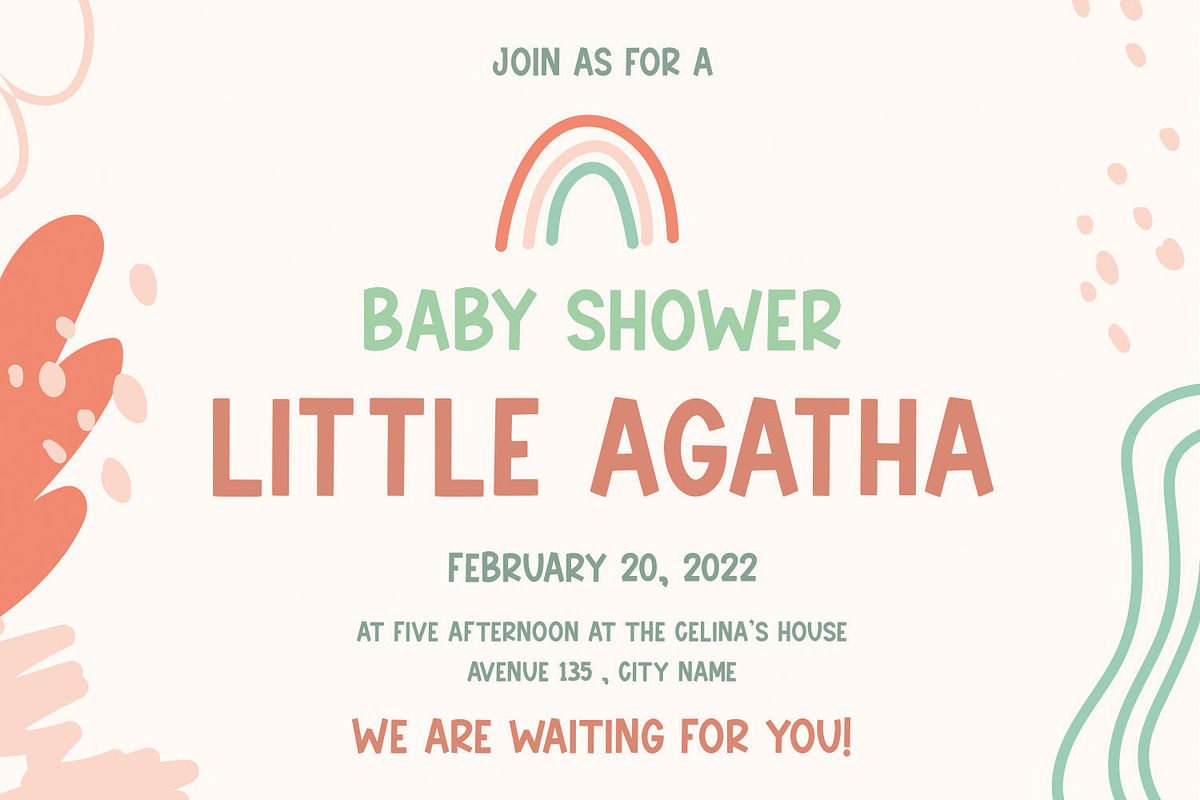 JOIN AS FOR A

BABY SHOWER

LITTLE AGATHA

FEBRUARY 20, 2022

AT FIVE AFTERNOON AT THE CELINA'S HOUSE
AVENUE 135 , CITY NAME

WE ARE WAITING FOR YOU!